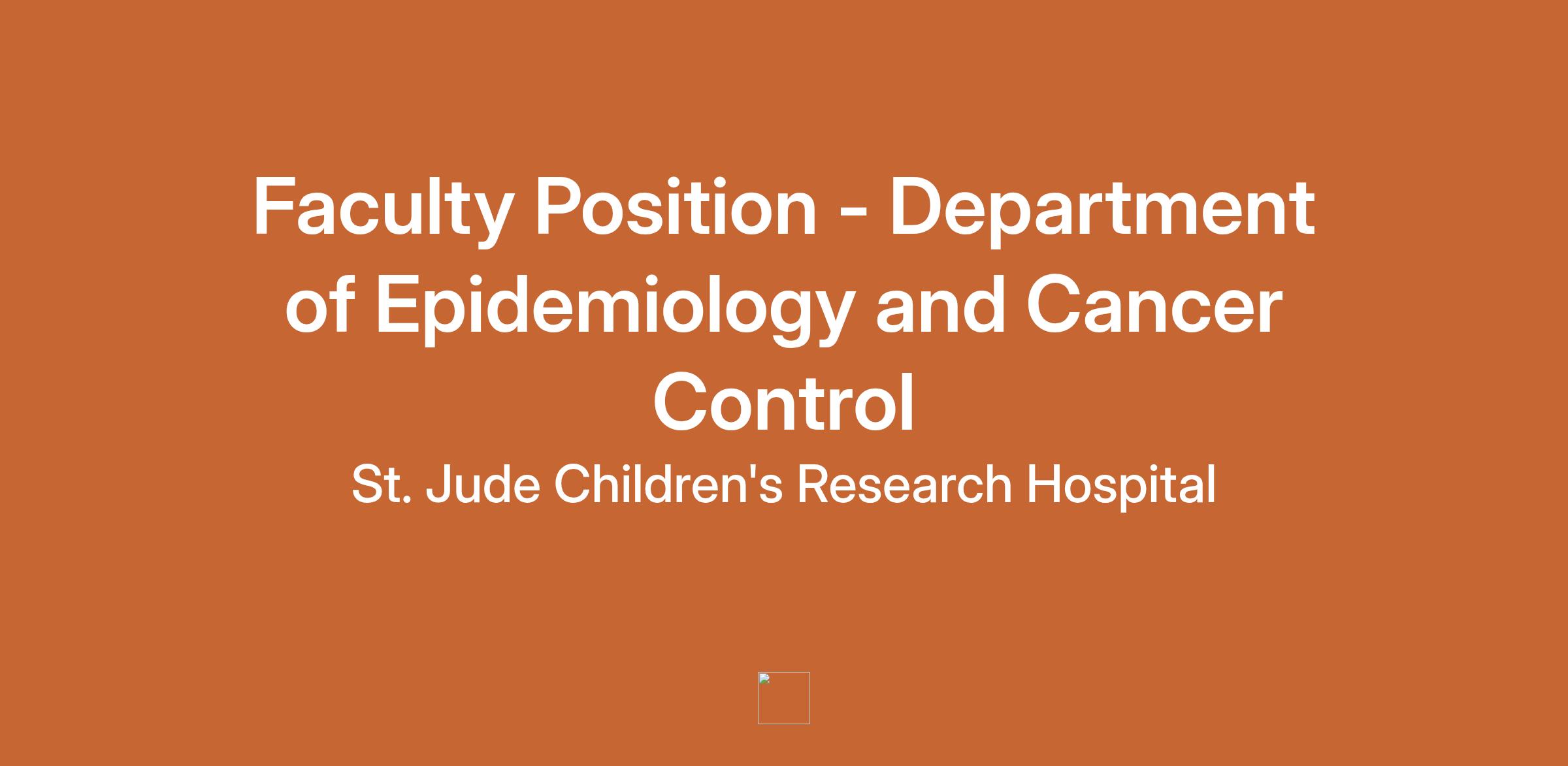 Faculty Position - Department of Epidemiology and Cancer Control

St. Jude Children's Research Hospital